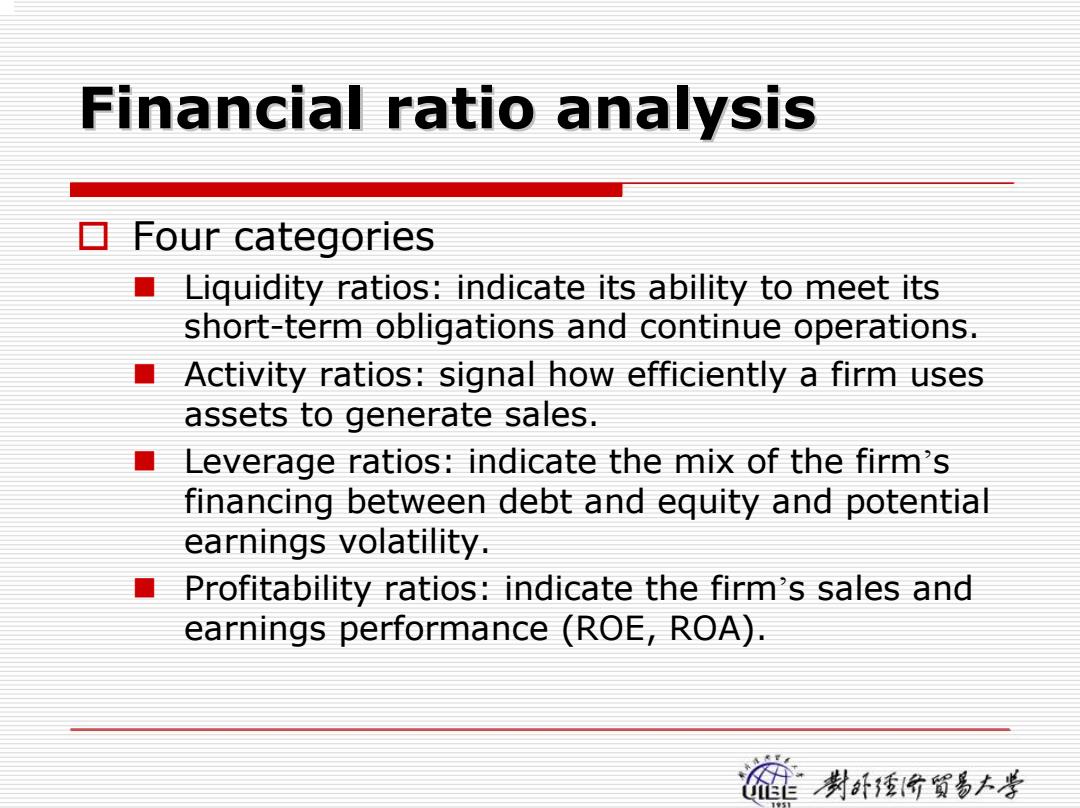 Financial ratio analysis

Four categories

Liquidity ratios: indicate its ability to meet its short-term obligations and continue operations.

Activity ratios: signal how efficiently a firm uses assets to generate sales.

Leverage ratios: indicate the mix of the firm's financing between debt and equity and potential earnings volatility.

Profitability ratios: indicate the firm's sales and earnings performance (ROE, ROA).

UIBE 1951 對外經濟貿易大學